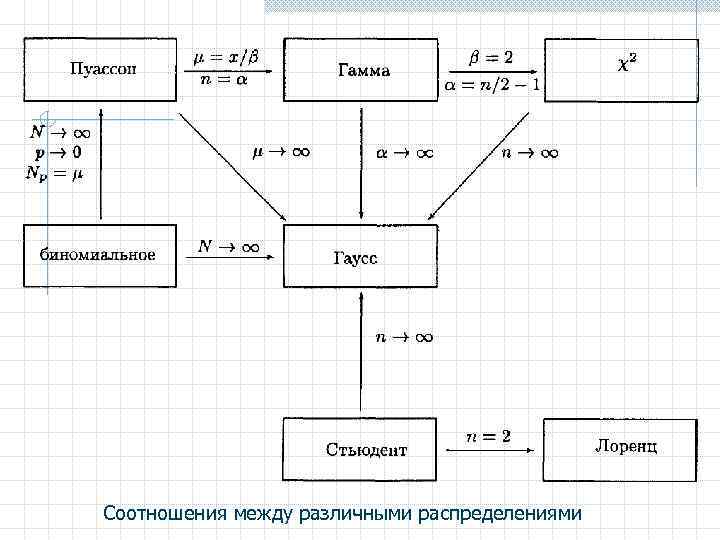 Пуассон

$\mu = x/\beta$
$n = \alpha$

Гамма

$\beta = 2$
$\alpha = n/2 - 1$

$\chi^2$

$N \to \infty$
$p \to 0$
$N_p = \mu$

$\mu \to \infty$

$\alpha \to \infty$

$n \to \infty$

биномиальное

$N \to \infty$

Гаусс

$n \to \infty$

Стьюдент

$n = 2$

Лоренц

Соотношения между различными распределениями